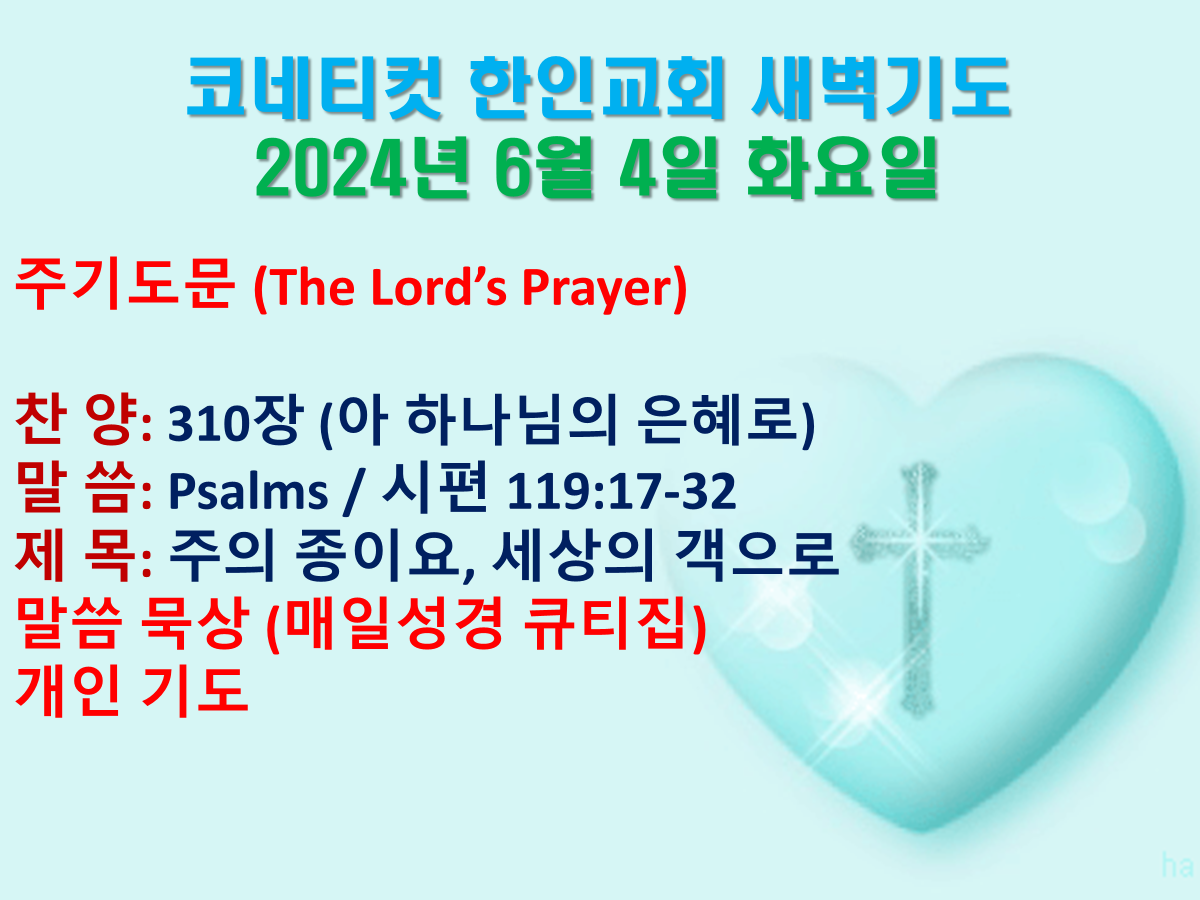 코네티컷 한인교회 새벽기도
2024년 6월 4일 화요일

주기도문 (The Lord's Prayer)

찬 양: 310장 (아 하나님의 은혜로)
말 씀: Psalms / 시편 119:17-32
제 목: 주의 종이요, 세상의 객으로
말씀 묵상 (매일성경 큐티집)
개인 기도

ha